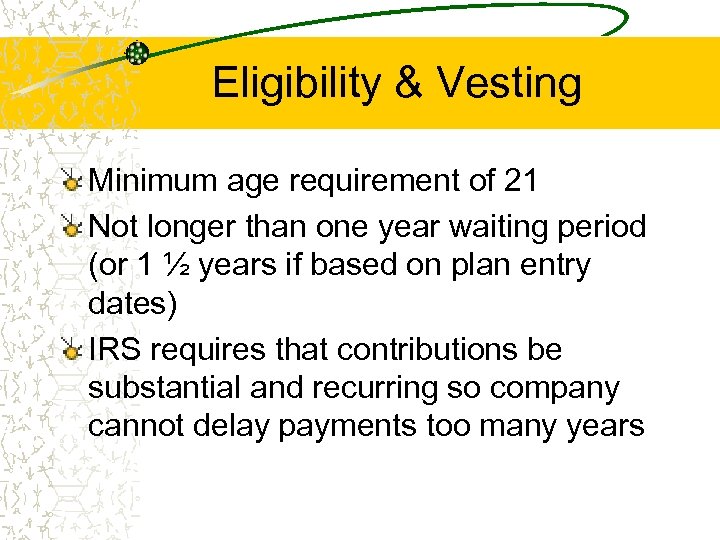 Eligibility & Vesting

Minimum age requirement of 21

Not longer than one year waiting period (or 1 ½ years if based on plan entry dates)

IRS requires that contributions be substantial and recurring so company cannot delay payments too many years